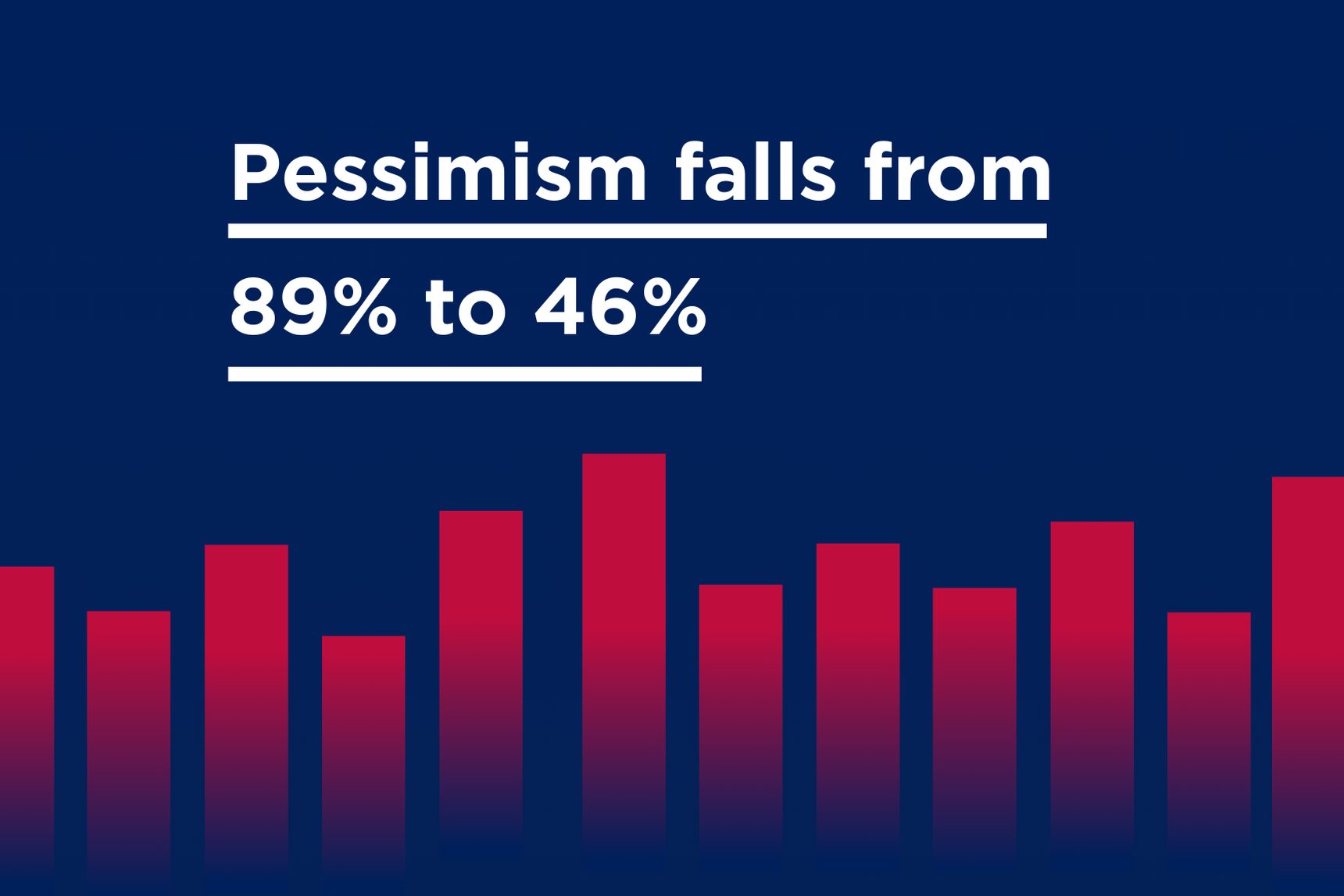 Pessimism falls from 89% to 46%